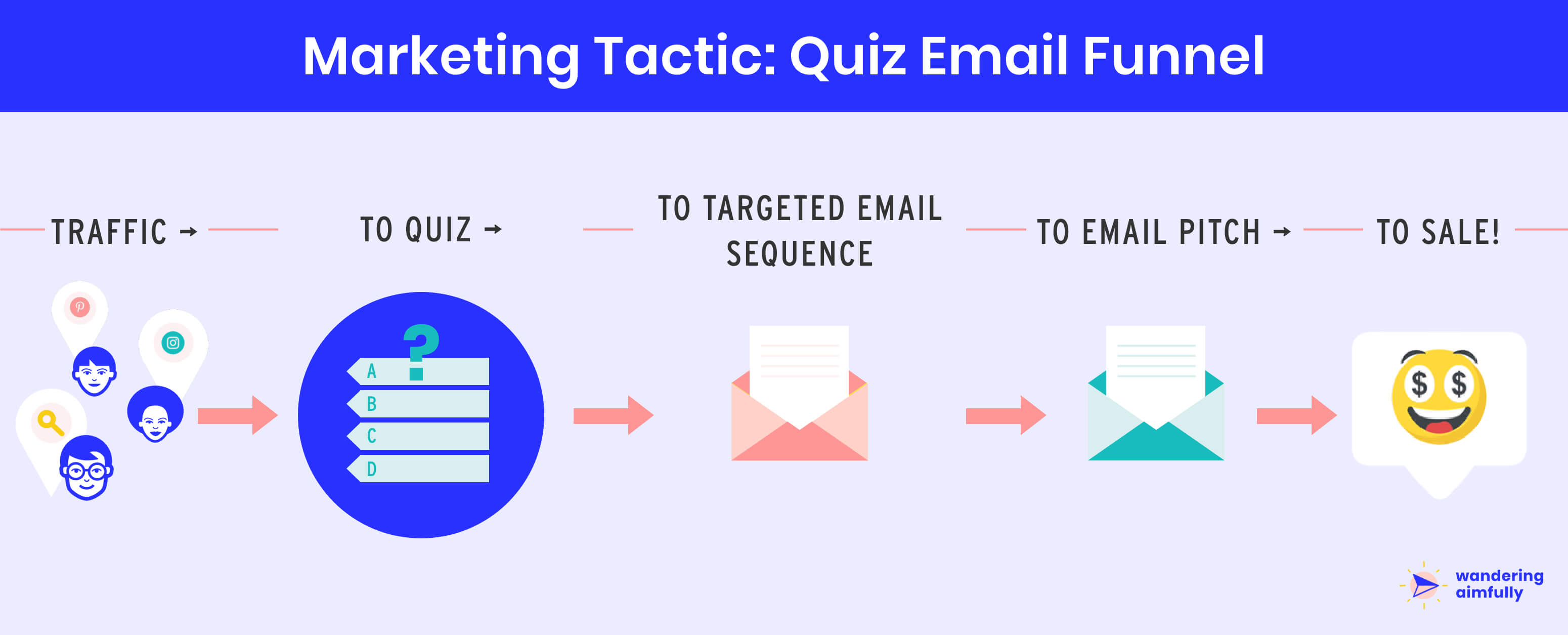 Marketing Tactic: Quiz Email Funnel

TRAFFIC →

TO QUIZ →

TO TARGETED EMAIL SEQUENCE

TO EMAIL PITCH →

TO SALE!

?

A

B

C

D

$ $

wandering aimfully